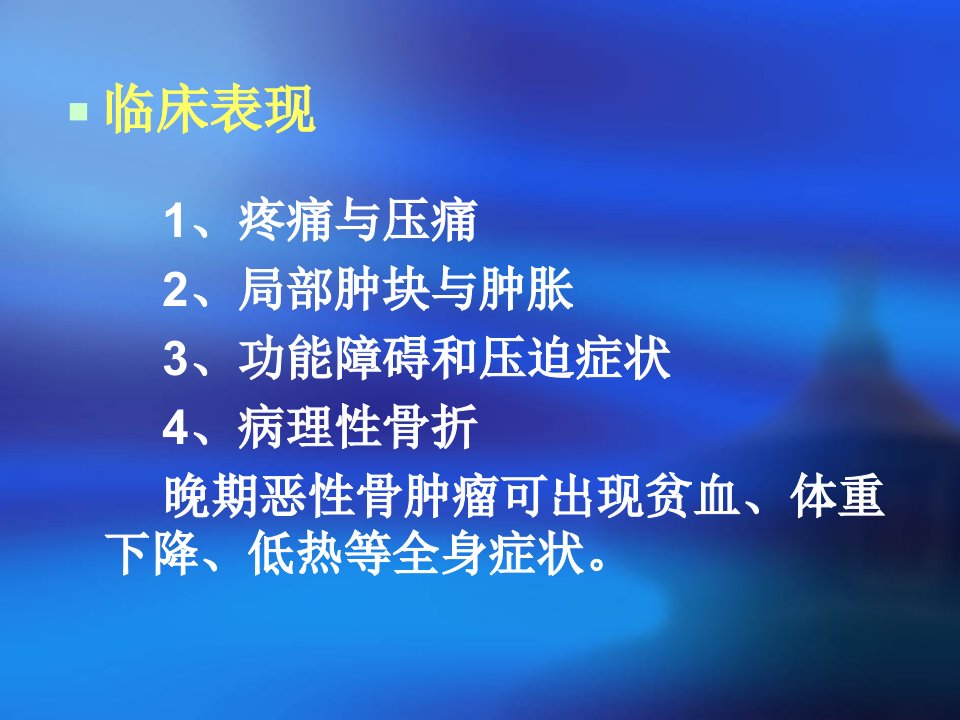 临床表现

1、疼痛与压痛

2、局部肿块与肿胀

3、功能障碍和压迫症状

4、病理性骨折

晚期恶性骨肿瘤可出现贫血、体重下降、低热等全身症状。